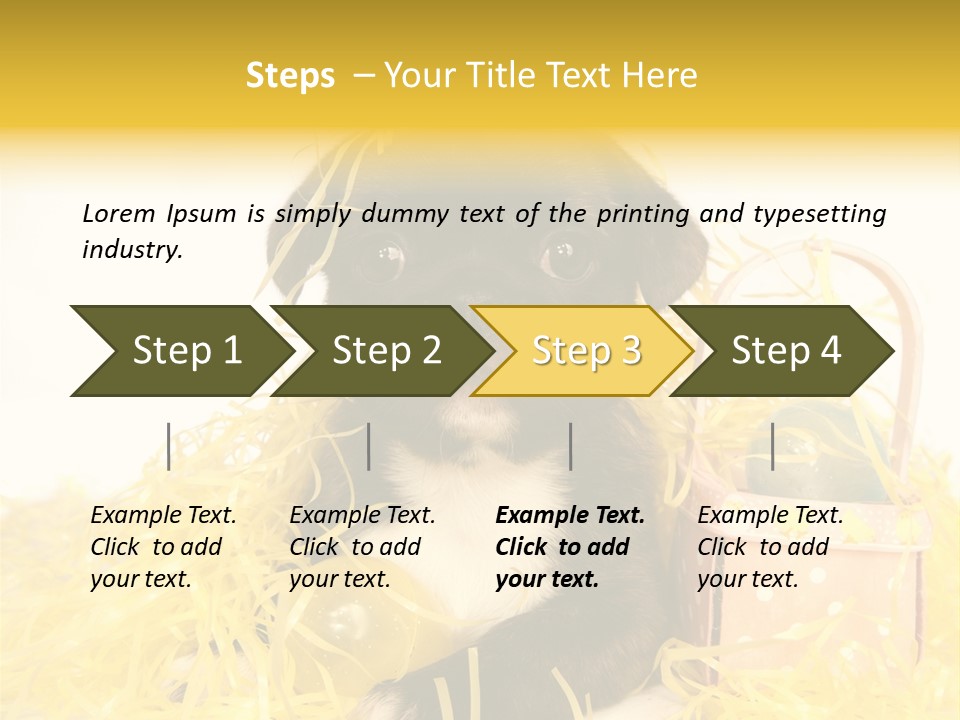 Steps – Your Title Text Here

Lorem Ipsum is simply dummy text of the printing and typesetting industry.

Step 1

Step 2

Step 3

Step 4

Example Text. Click to add your text.

Example Text. Click to add your text.

Example Text. Click to add your text.

Example Text. Click to add your text.